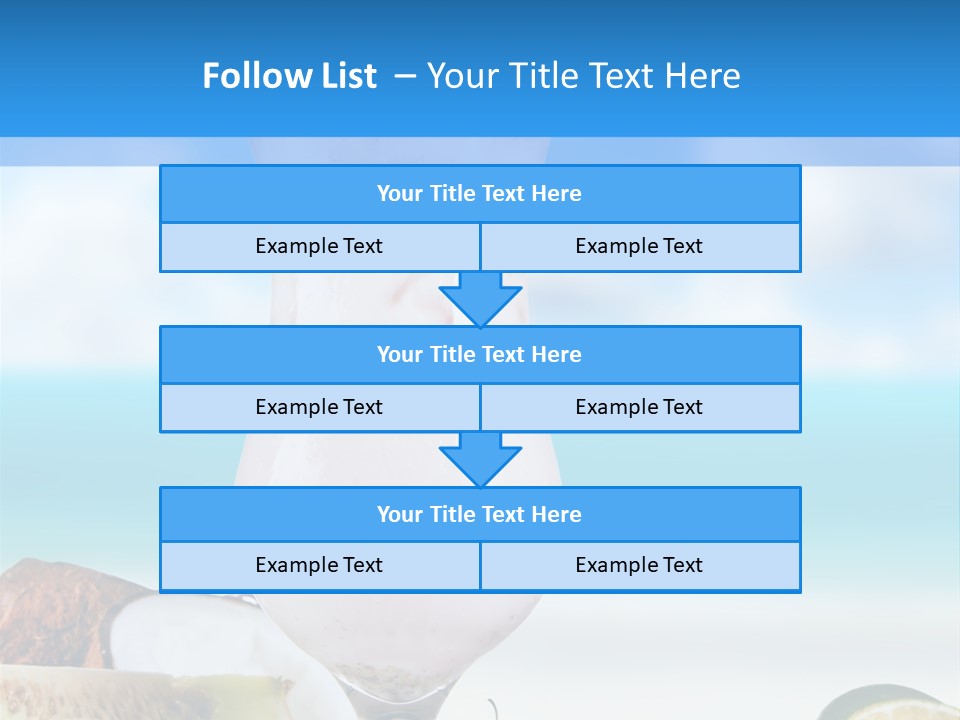 Follow List – Your Title Text Here

Your Title Text Here

Example Text

Example Text

Your Title Text Here

Example Text

Example Text

Your Title Text Here

Example Text

Example Text